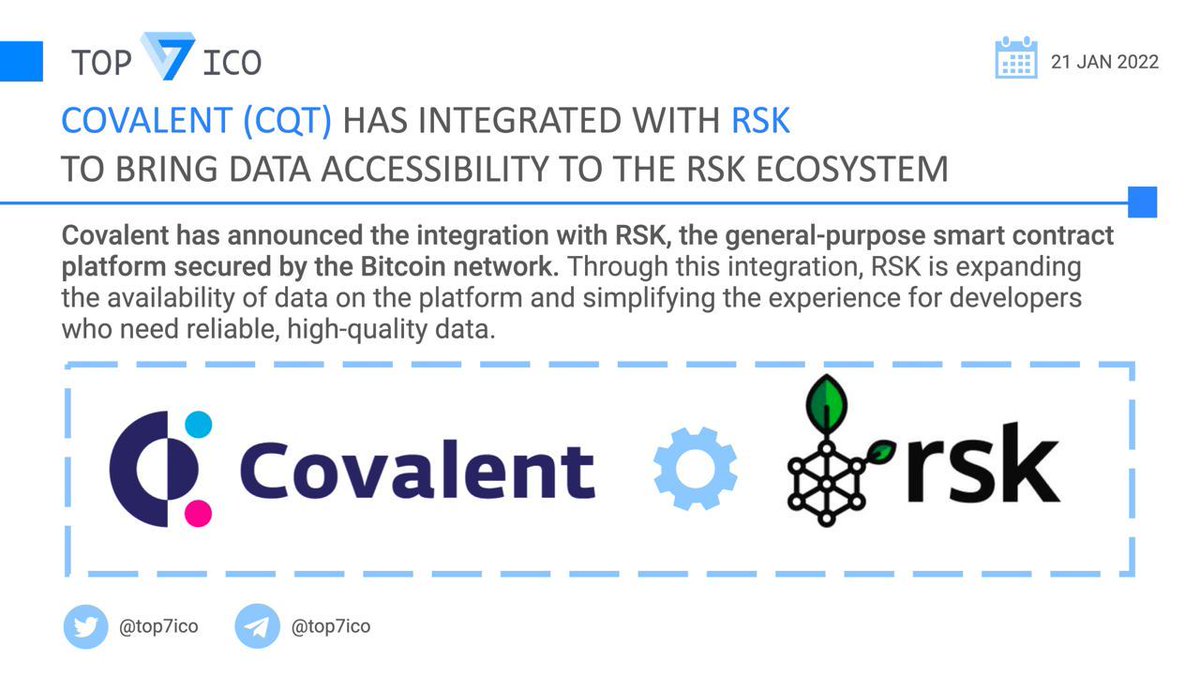 TOP 7 ICO

21 JAN 2022

COVALENT (CQT) HAS INTEGRATED WITH RSK
TO BRING DATA ACCESSIBILITY TO THE RSK ECOSYSTEM

Covalent has announced the integration with RSK, the general-purpose smart contract platform secured by the Bitcoin network. Through this integration, RSK is expanding the availability of data on the platform and simplifying the experience for developers who need reliable, high-quality data.

Covalent

rsk

@top7ico @top7ico